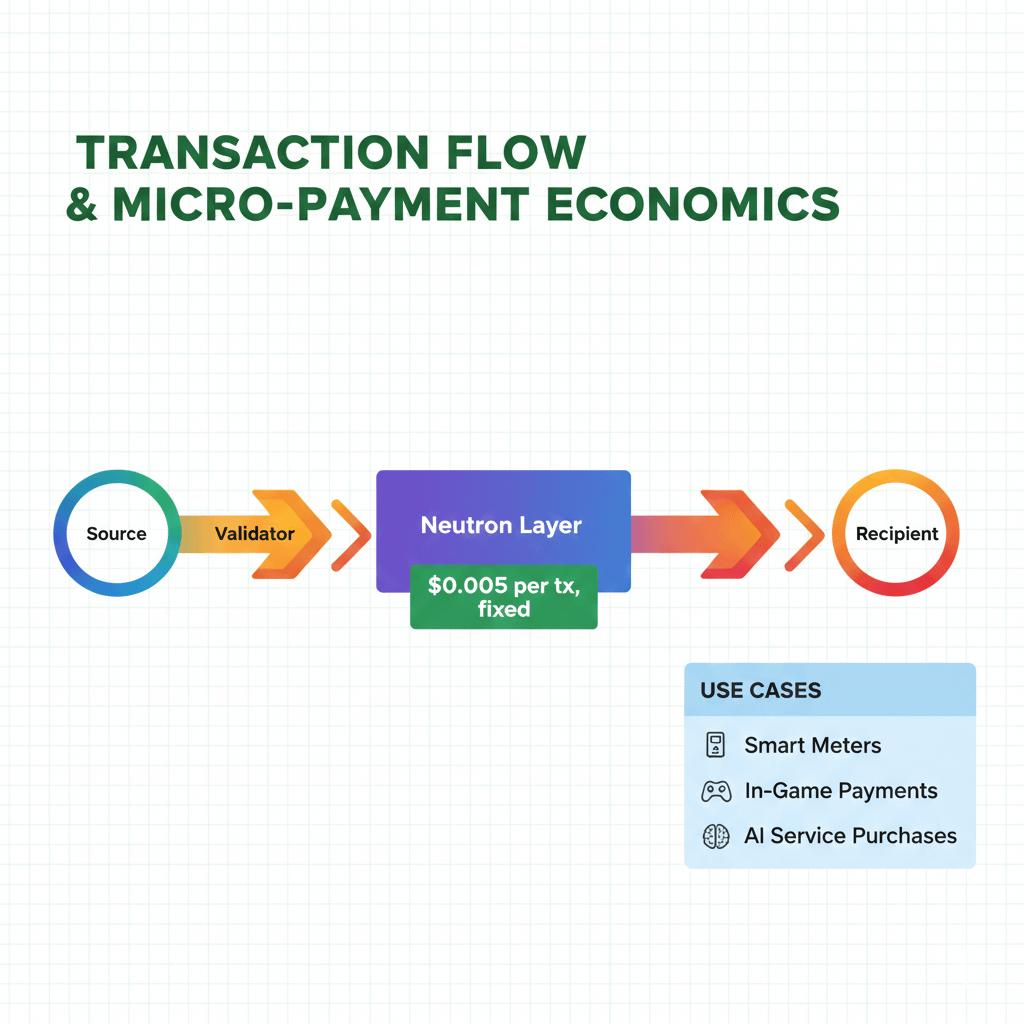 TRANSACTION FLOW
& MICRO-PAYMENT ECONOMICS

Source

Validator

Neutron Layer

\$0.005 per tx, fixed

Recipient

USE CASES

Smart Meters

In-Game Payments

AI Service Purchases